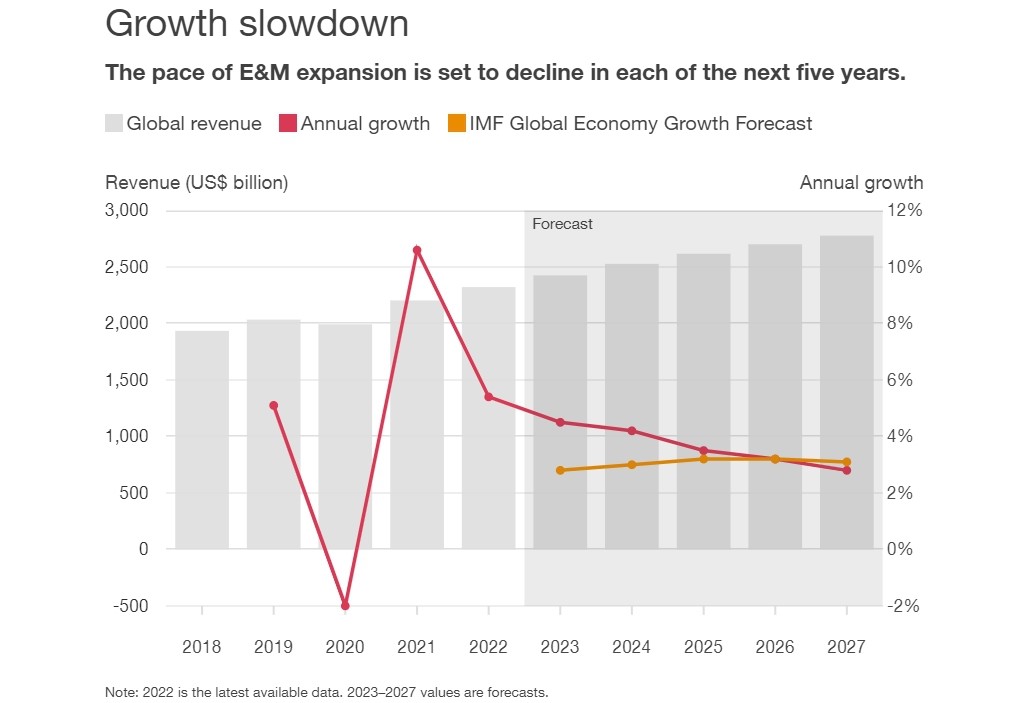 Growth slowdown

The pace of E&M expansion is set to decline in each of the next five years.

Global revenue Annual growth IMF Global Economy Growth Forecast

Revenue (US$ billion)

Annual growth

3,000
2,500
2,000
1,500
1,000
500
0
-500

12%
10%
8%
6%
4%
2%
0%
-2%

Forecast

2018 2019 2020 2021 2022 2023 2024 2025 2026 2027

Note: 2022 is the latest available data. 2023–2027 values are forecasts.